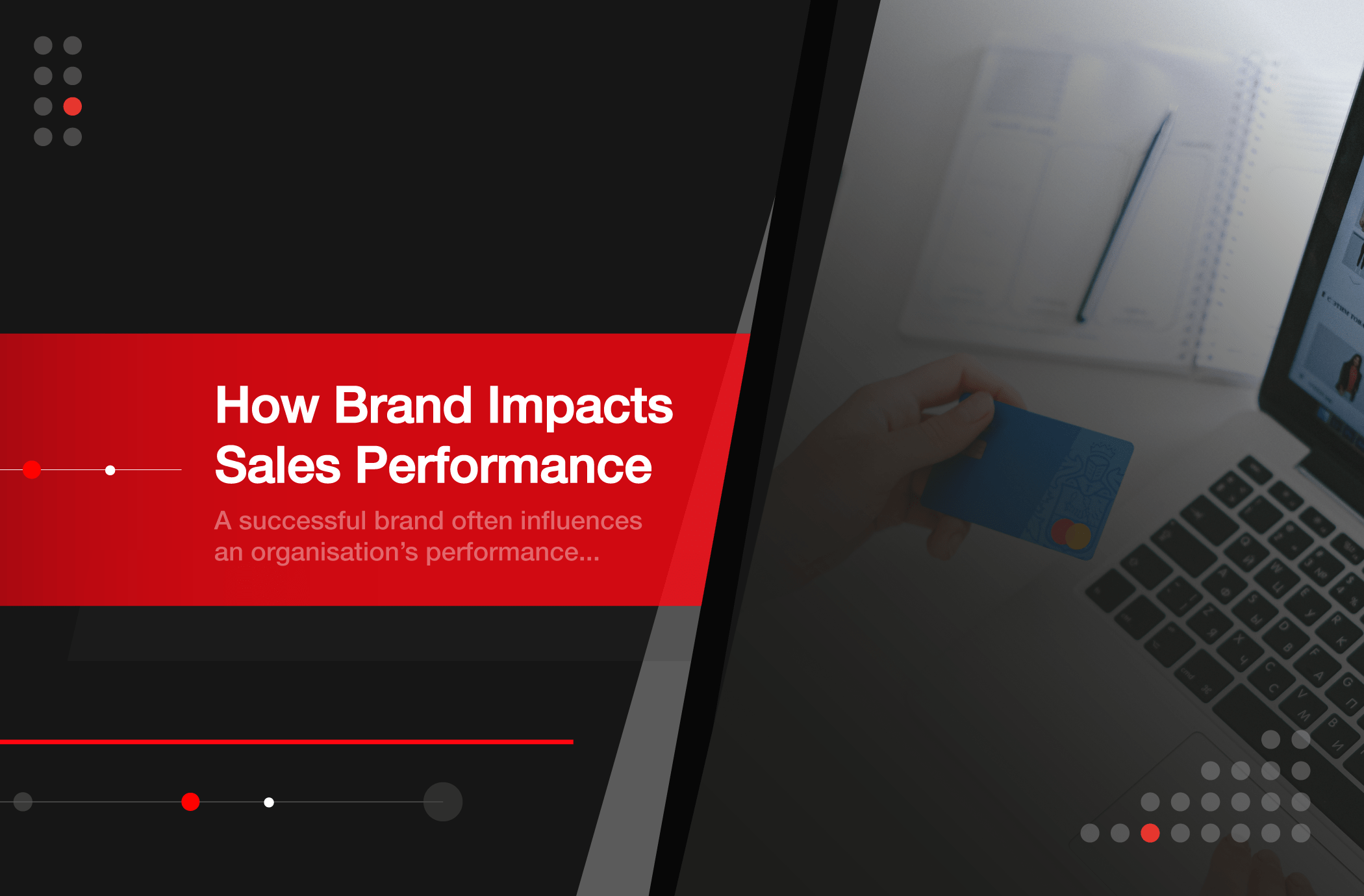 How Brand Impacts Sales Performance

A successful brand often influences an organisation's performance...